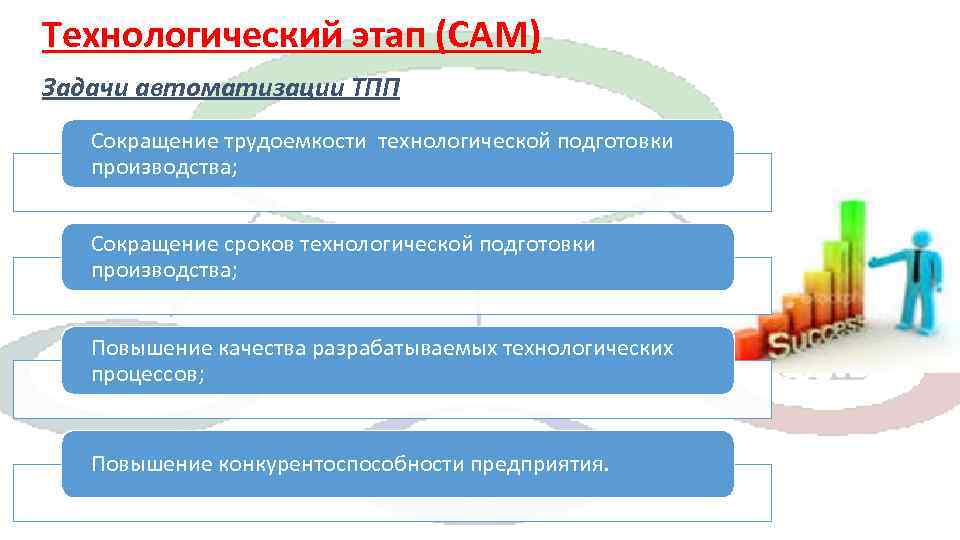 Технологический этап (CAM)

Задачи автоматизации ТПП

Сокращение трудоемкости технологической подготовки производства;

Сокращение сроков технологической подготовки производства;

Повышение качества разрабатываемых технологических процессов;

Повышение конкурентоспособности предприятия.

Success